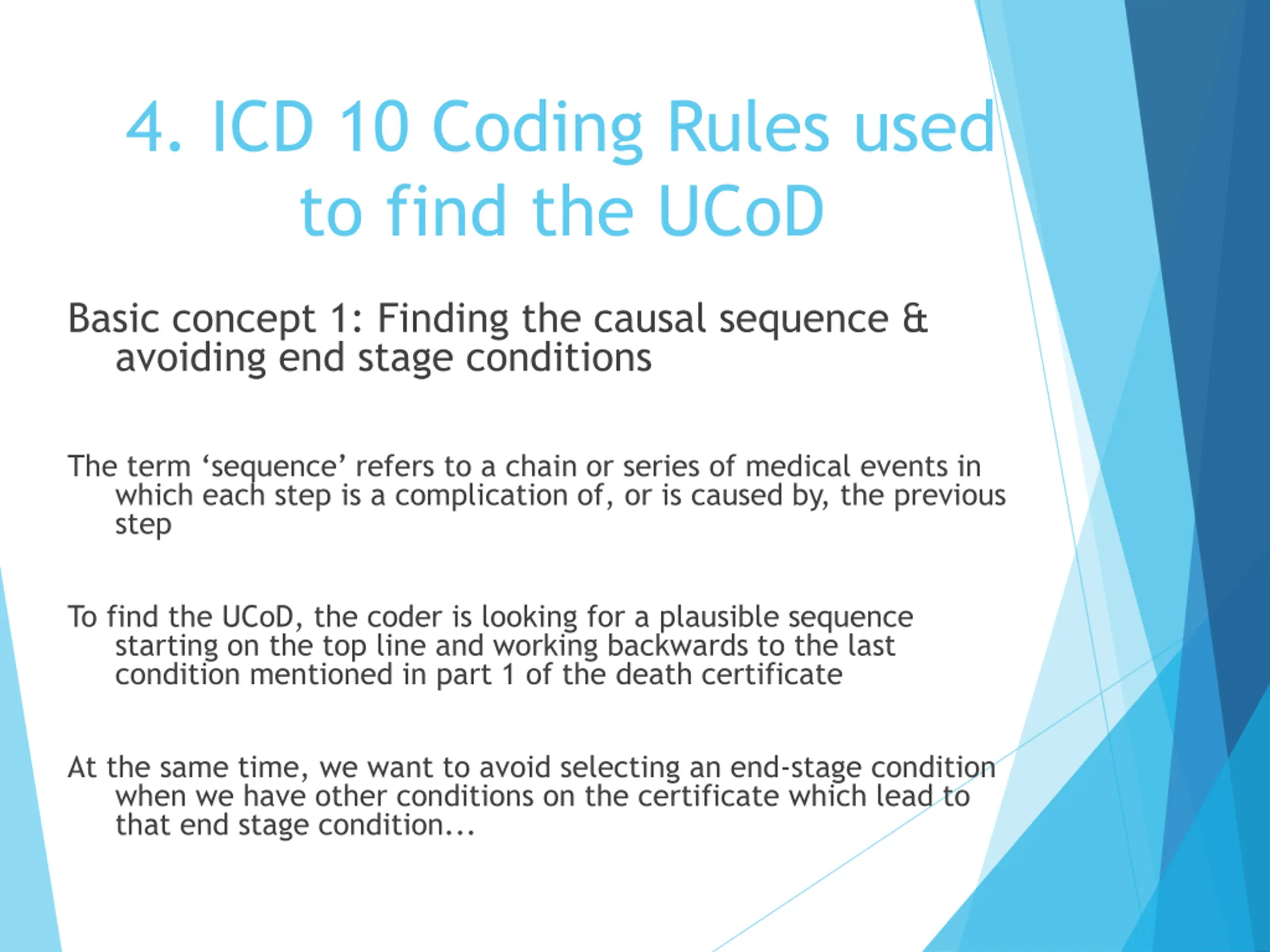 4. ICD 10 Coding Rules used to find the UCoD

Basic concept 1: Finding the causal sequence & avoiding end stage conditions

The term ‘sequence’ refers to a chain or series of medical events in which each step is a complication of, or is caused by, the previous step

To find the UCoD, the coder is looking for a plausible sequence starting on the top line and working backwards to the last condition mentioned in part 1 of the death certificate

At the same time, we want to avoid selecting an end-stage condition when we have other conditions on the certificate which lead to that end stage condition...